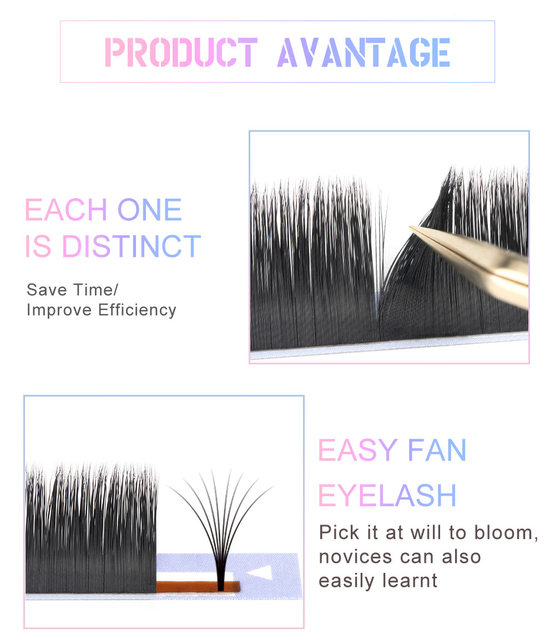 PRODUCT AVANTAGE

EACH ONE IS DISTINCT

Save Time/ Improve Efficiency

EASY FAN EYELASH

Pick it at will to bloom, novices can also easily learnt